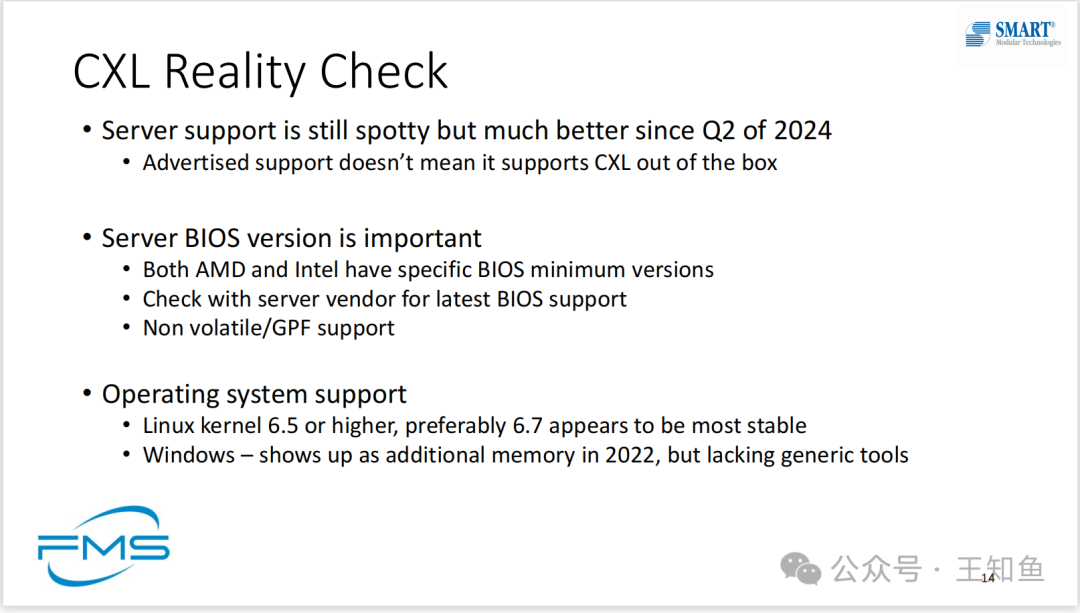 SMART®
Modular Technologies

CXL Reality Check

• Server support is still spotty but much better since Q2 of 2024
  • Advertised support doesn't mean it supports CXL out of the box

• Server BIOS version is important
  • Both AMD and Intel have specific BIOS minimum versions
  • Check with server vendor for latest BIOS support
  • Non volatile/GPF support

• Operating system support
  • Linux kernel 6.5 or higher, preferably 6.7 appears to be most stable
  • Windows – shows up as additional memory in 2022, but lacking generic tools

FMS

公众号 · 王知鱼

14